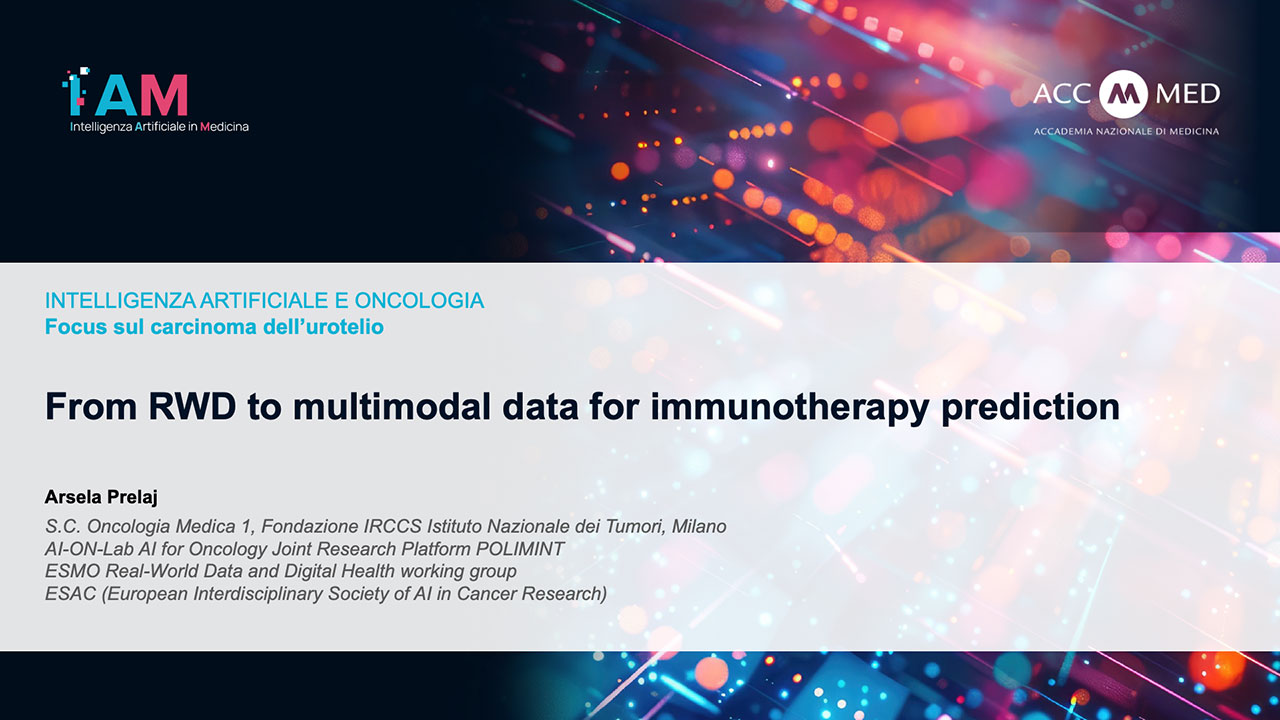 IAM
Intelligenza Artificiale in Medicina

ACC MED
ACCADEMIA NAZIONALE DI MEDICINA

INTELLIGENZA ARTIFICIALE E ONCOLOGIA
Focus sul carcinoma dell'urotelio

From RWD to multimodal data for immunotherapy prediction

Arsela Prelaj
S.C. Oncologia Medica 1, Fondazione IRCCS Istituto Nazionale dei Tumori, Milano
AI-ON-Lab AI for Oncology Joint Research Platform POLIMINT
ESMO Real-World Data and Digital Health working group
ESAC (European Interdisciplinary Society of AI in Cancer Research)